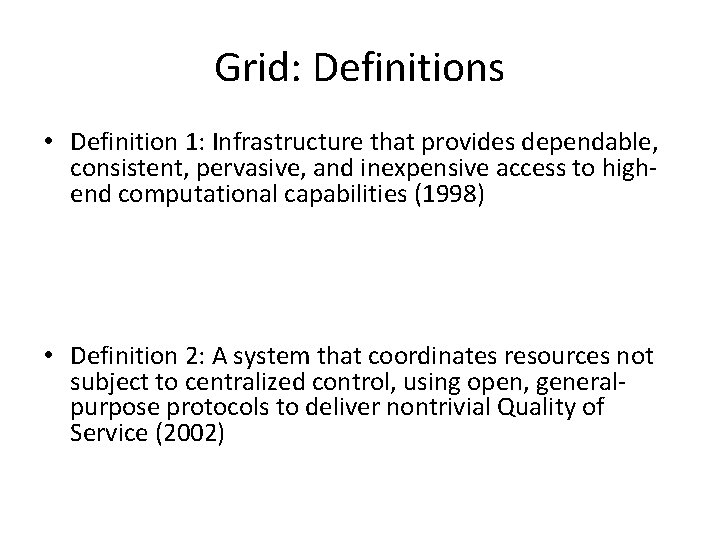 Grid: Definitions

• Definition 1: Infrastructure that provides dependable, consistent, pervasive, and inexpensive access to high-end computational capabilities (1998)

• Definition 2: A system that coordinates resources not subject to centralized control, using open, general-purpose protocols to deliver nontrivial Quality of Service (2002)